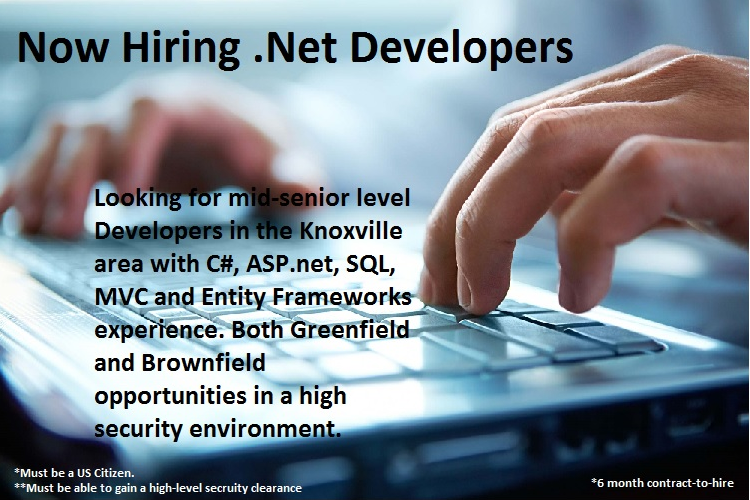 Now Hiring .Net Developers

Looking for mid-senior level Developers in the Knoxville area with C#, ASP.net, SQL, MVC and Entity Frameworks experience. Both Greenfield and Brownfield opportunities in a high security environment.

*Must be a US Citizen.
**Must be able to gain a high-level secruity clearance

*6 month contract-to-hire